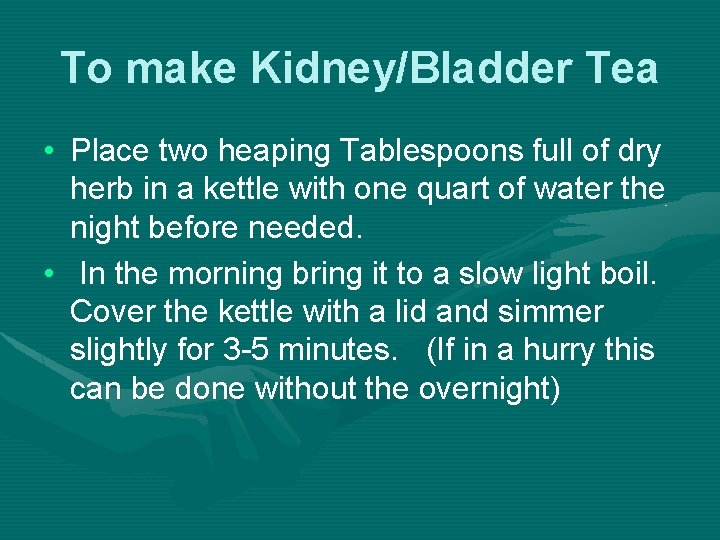 To make Kidney/Bladder Tea

• Place two heaping Tablespoons full of dry herb in a kettle with one quart of water the night before needed.
• In the morning bring it to a slow light boil. Cover the kettle with a lid and simmer slightly for 3-5 minutes. (If in a hurry this can be done without the overnight)